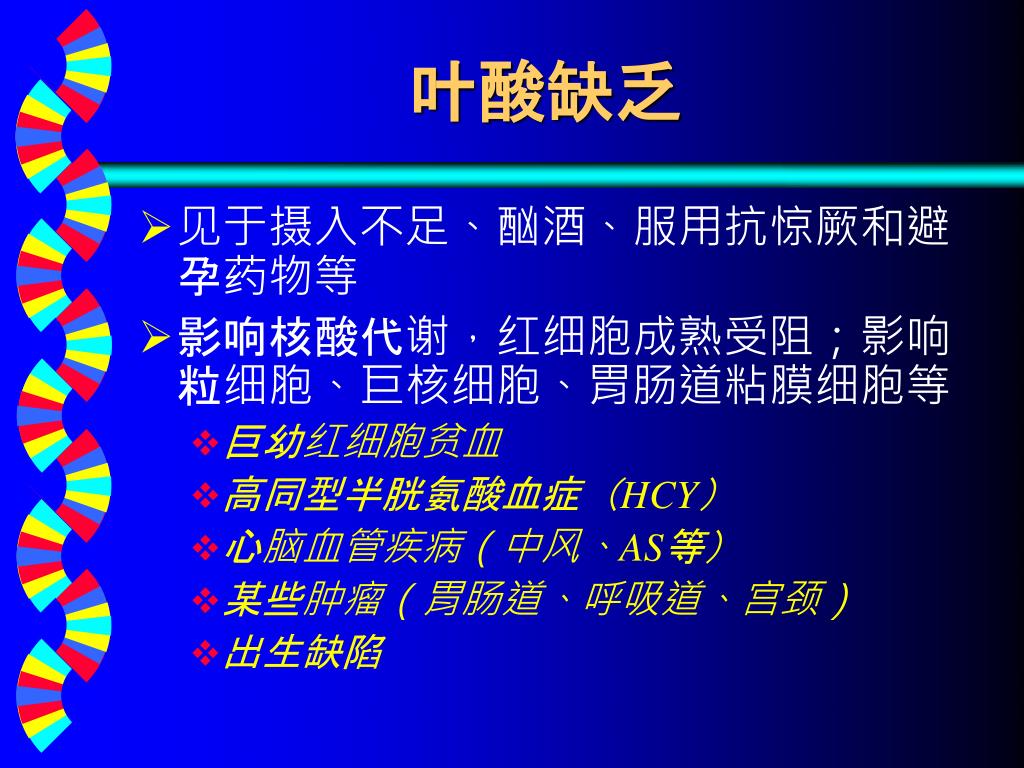 叶酸缺乏

➢ 见于摄入不足、酗酒、服用抗惊厥和避孕药物等

➢ 影响核酸代谢，红细胞成熟受阻；影响粒细胞、巨核细胞、胃肠道粘膜细胞等

❖ 巨幼红细胞贫血
❖ 高同型半胱氨酸血症（HCY）
❖ 心脑血管疾病（中风、AS等）
❖ 某些肿瘤（胃肠道、呼吸道、宫颈）
❖ 出生缺陷